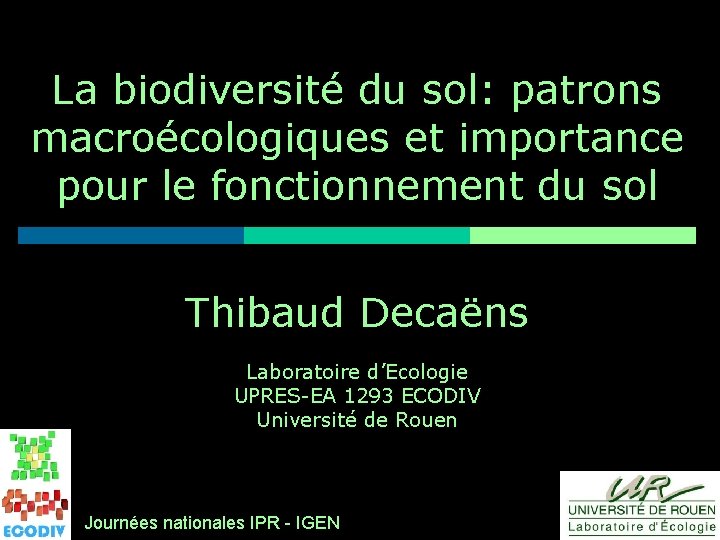 La biodiversité du sol: patrons macroécologiques et importance pour le fonctionnement du sol

Thibaud Decaëns

Laboratoire d'Ecologie
UPRES-EA 1293 ECODIV
Université de Rouen

ECODIV

Journées nationales IPR - IGEN

UR
UNIVERSITÉ DE ROUEN
Laboratoire d'Écologie